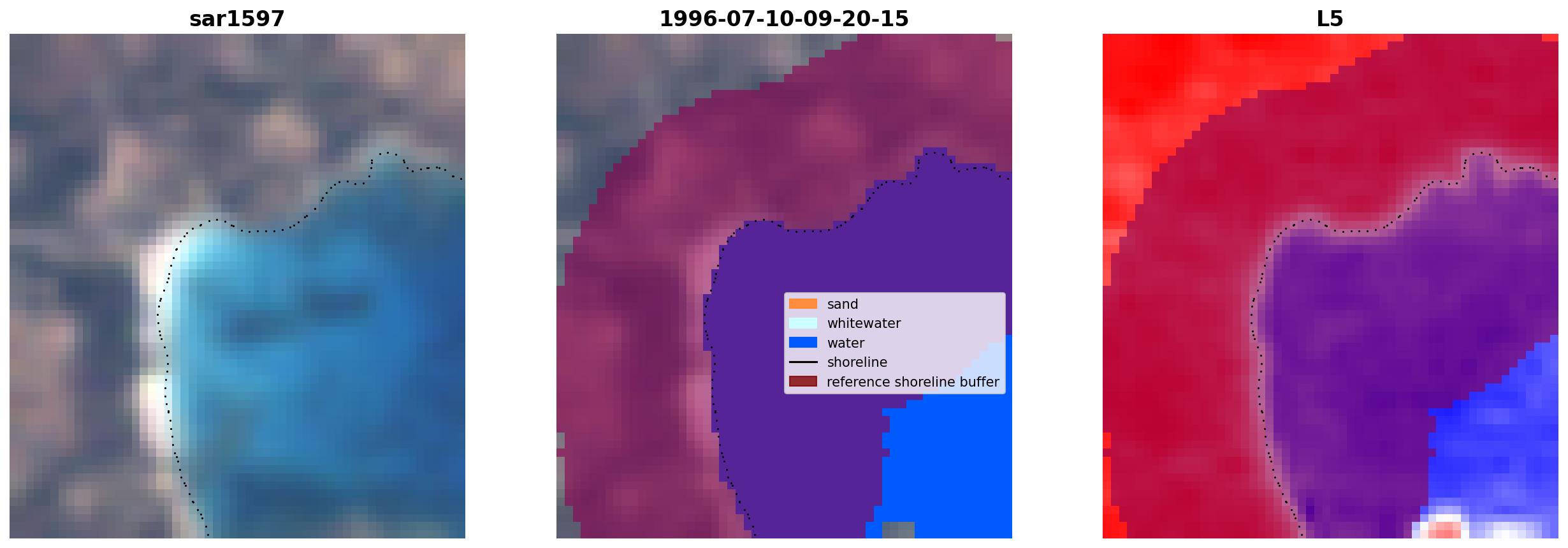 sar1597

1996-07-10-09-20-15

sand
whitewater
water
shoreline
reference shoreline buffer

L5